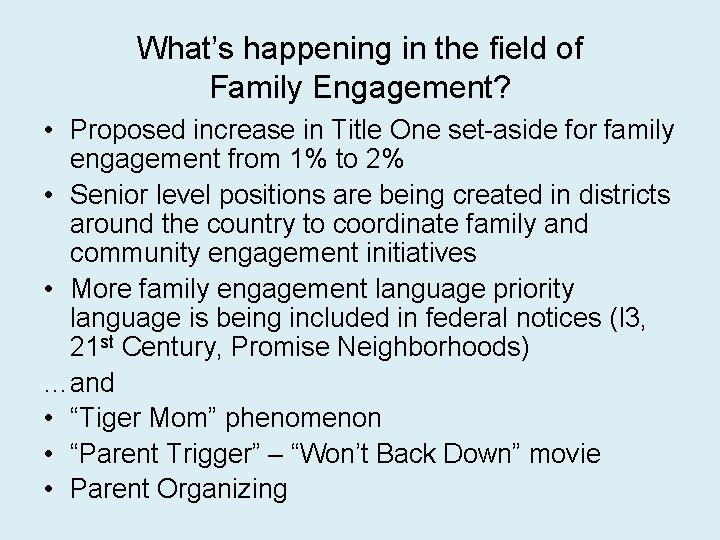 What's happening in the field of
Family Engagement?

• Proposed increase in Title One set-aside for family engagement from 1% to 2%
• Senior level positions are being created in districts around the country to coordinate family and community engagement initiatives
• More family engagement language priority language is being included in federal notices (I3, 21st Century, Promise Neighborhoods)
…and
• "Tiger Mom" phenomenon
• "Parent Trigger" – "Won't Back Down" movie
• Parent Organizing